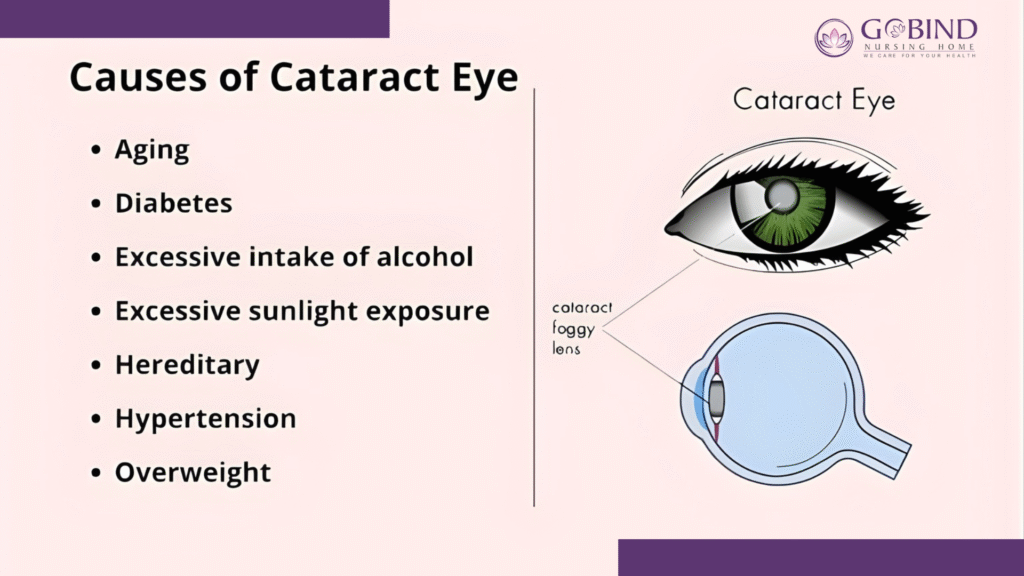 GOBIND
NURSING HOME
WE CARE FOR YOUR HEALTH

Causes of Cataract Eye

• Aging
• Diabetes
• Excessive intake of alcohol
• Excessive sunlight exposure
• Hereditary
• Hypertension
• Overweight

Cataract Eye

cataract
foggy
lens